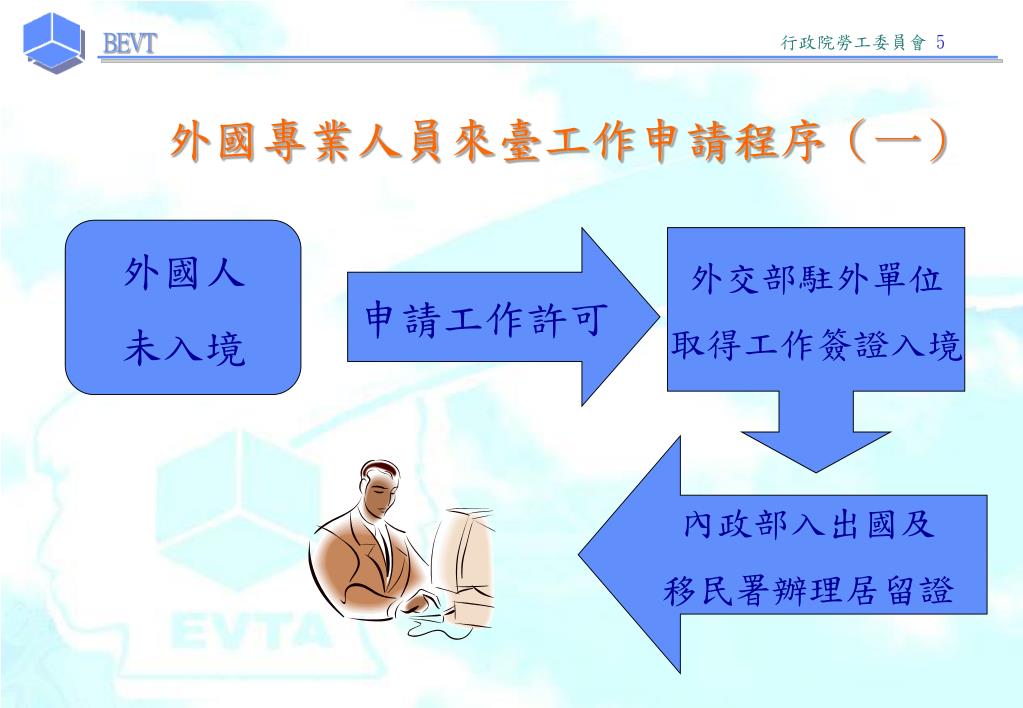 BEVT

行政院勞工委員會 5

外國專業人員來臺工作申請程序（一）

外國人
未入境

申請工作許可

外交部駐外單位
取得工作簽證入境

內政部入出國及
移民署辦理居留證

EVTA